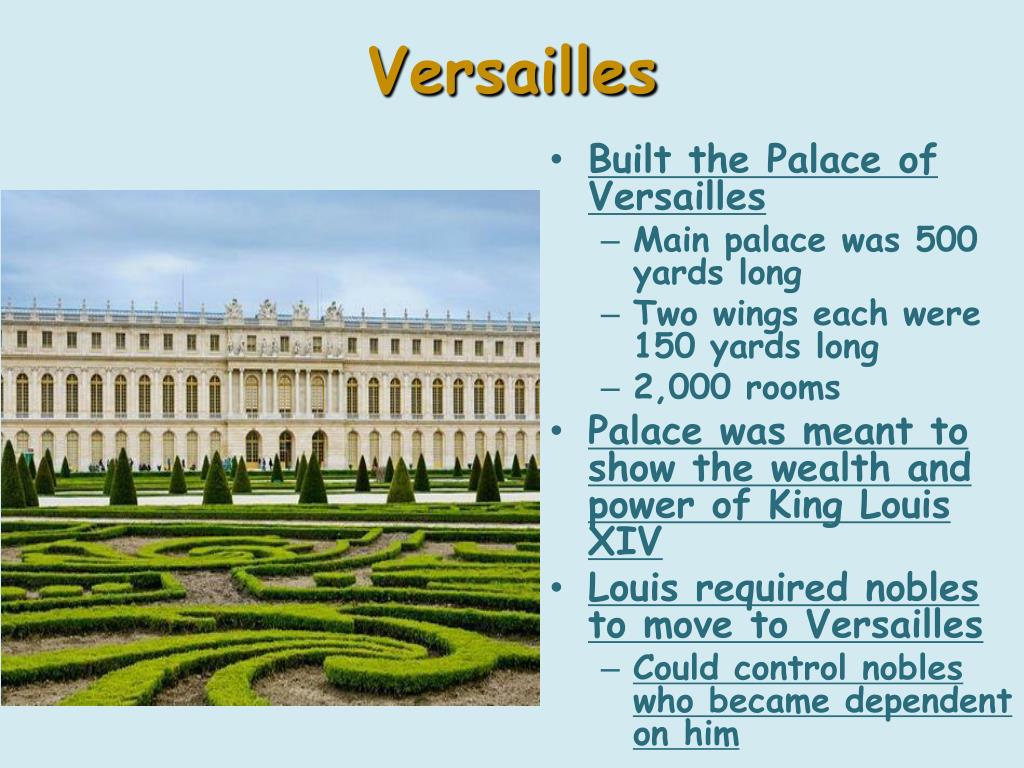 Versailles

• Built the Palace of Versailles
– Main palace was 500 yards long
– Two wings each were 150 yards long
– 2,000 rooms
• Palace was meant to show the wealth and power of King Louis XIV
• Louis required nobles to move to Versailles
– Could control nobles who became dependent on him